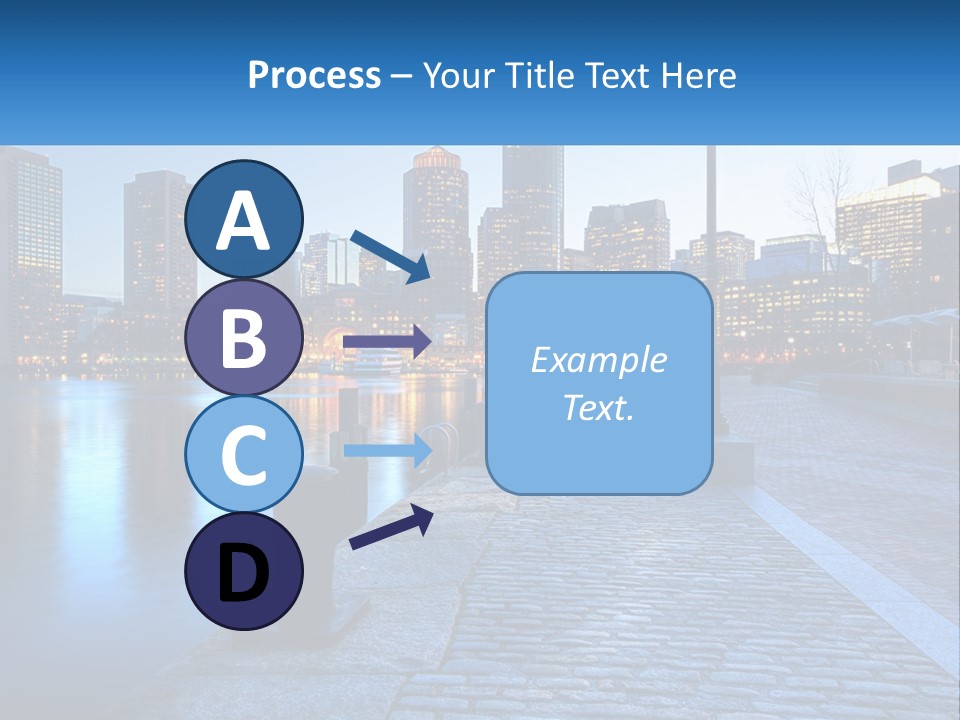 Process – Your Title Text Here

A

B

C

D

Example Text.